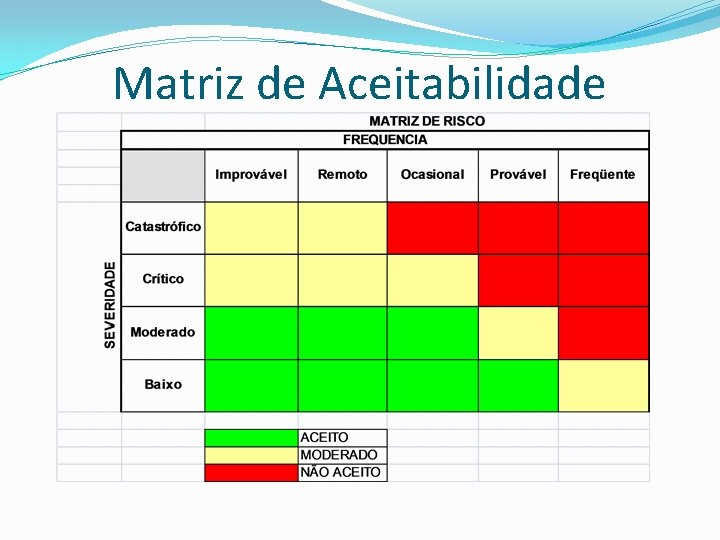 Matriz de Aceitabilidade

MATRIZ DE RISCO

FREQUENCIA

SEVERIDADE

| | Improvável | Remoto | Ocasional | Provável | Freqüente |
|---|---|---|---|---|---|
| Catastrófico | | | | | |
| Crítico | | | | | |
| Moderado | | | | | |
| Baixo | | | | | |

ACEITO
MODERADO
NÃO ACEITO